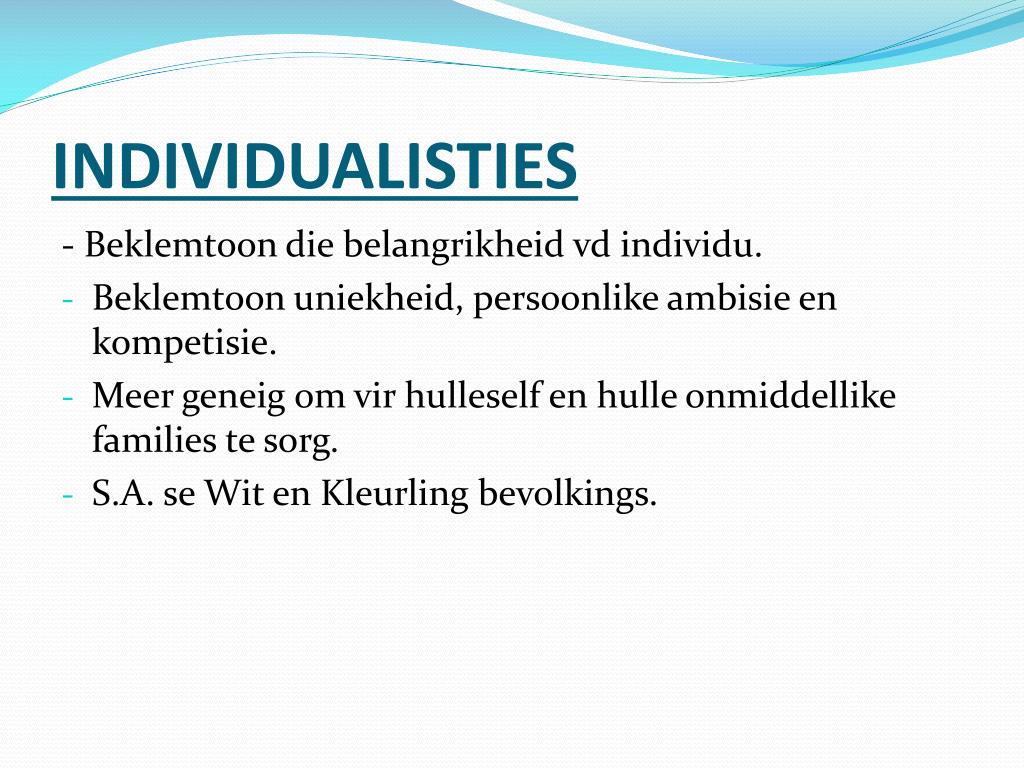 INDIVIDUALISTIES

- Beklemtoon die belangrikheid vd individu.
- Beklemtoon uniekheid, persoonlike ambisie en kompetisie.
- Meer geneig om vir hulleself en hulle onmiddellike families te sorg.
- S.A. se Wit en Kleurling bevolkings.